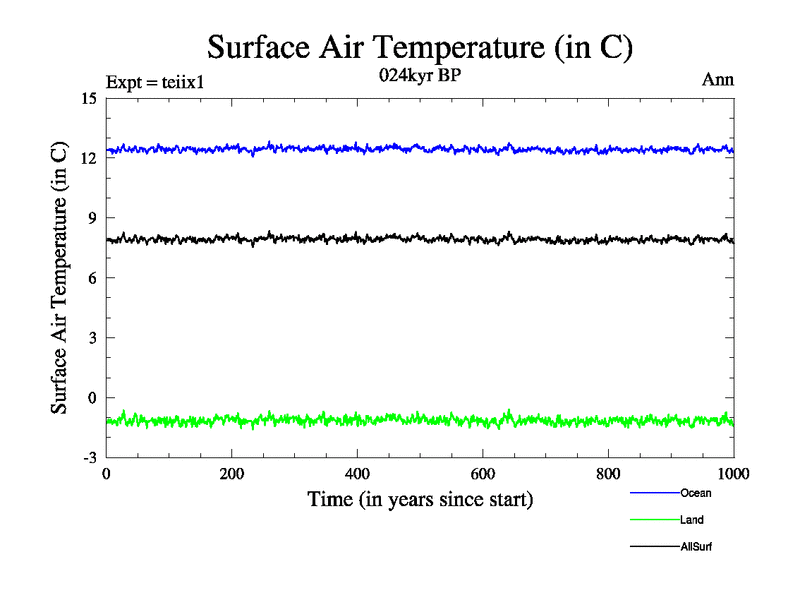 Surface Air Temperature (in C)

Expt = teiix1

024kyr BP

Ann

Surface Air Temperature (in C)

15
12
9
6
3
0
-3

0
200
400
600
800
1000

Time (in years since start)

Ocean
Land
AllSurf